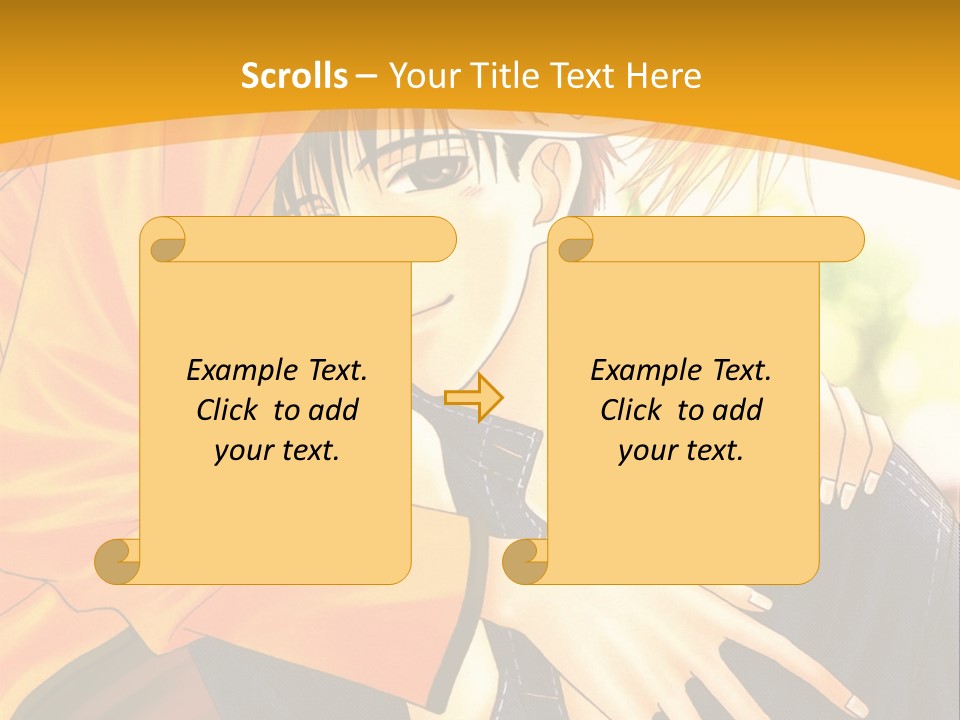 Scrolls – Your Title Text Here

Example Text. Click to add your text.

Example Text. Click to add your text.